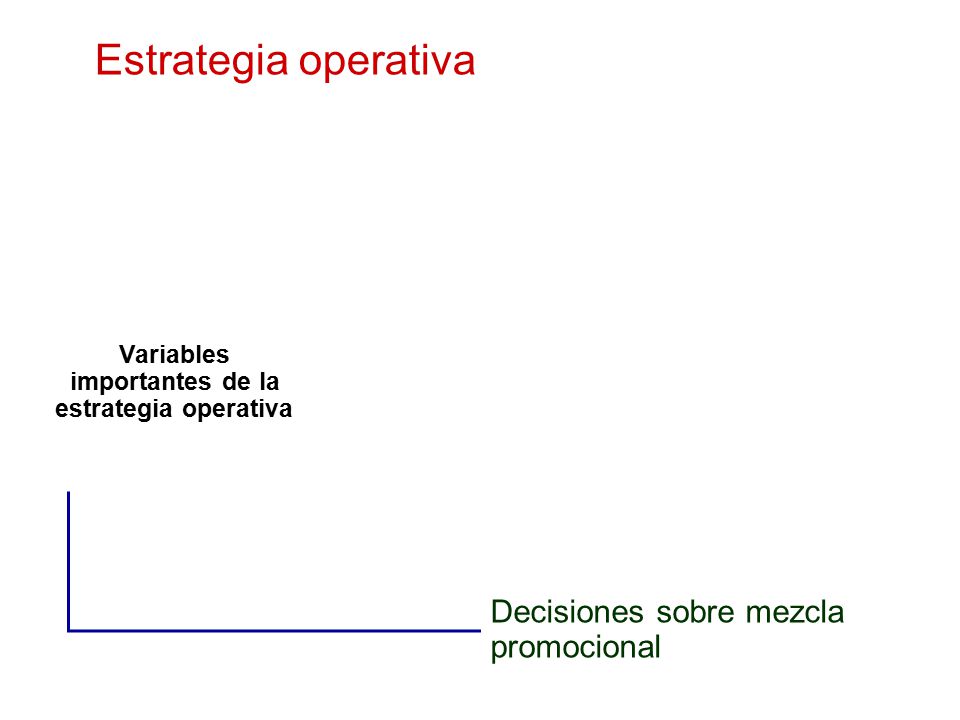 Estrategia operativa

Variables importantes de la estrategia operativa

Decisiones sobre mezcla promocional